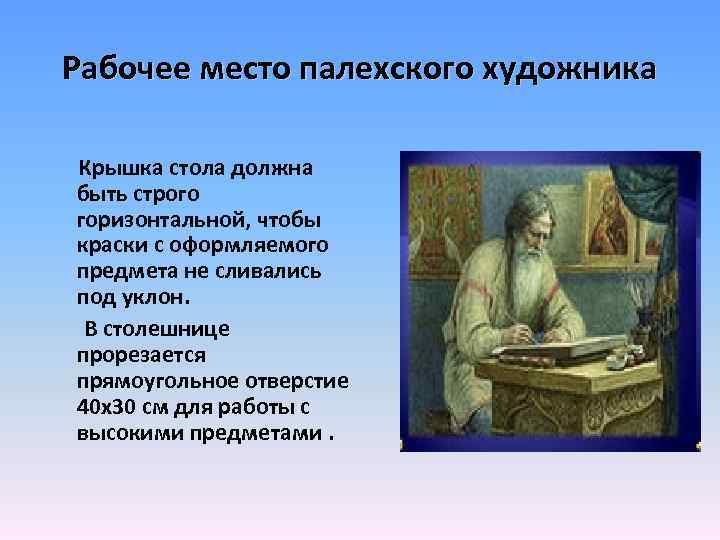 Рабочее место палехского художника

Крышка стола должна быть строго горизонтальной, чтобы краски с оформляемого предмета не сливались под уклон.

В столешнице прорезается прямоугольное отверстие 40х30 см для работы с высокими предметами .